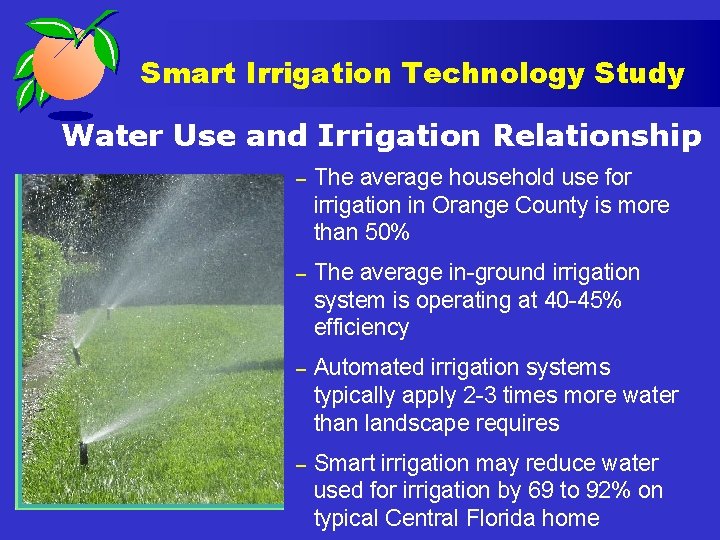 Smart Irrigation Technology Study

Water Use and Irrigation Relationship

– The average household use for irrigation in Orange County is more than 50%

– The average in-ground irrigation system is operating at 40-45% efficiency

– Automated irrigation systems typically apply 2-3 times more water than landscape requires

– Smart irrigation may reduce water used for irrigation by 69 to 92% on typical Central Florida home